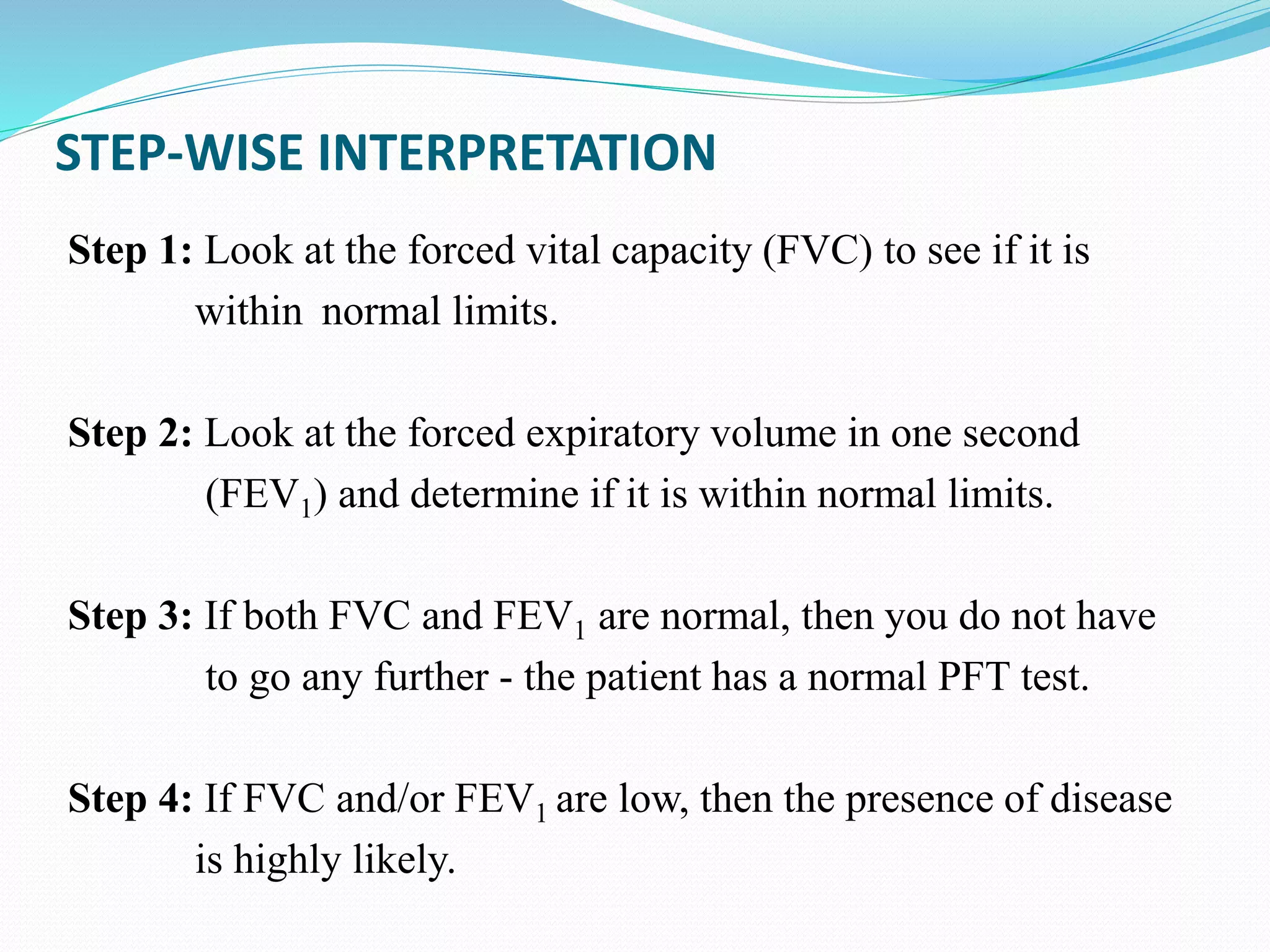 STEP-WISE INTERPRETATION

Step 1: Look at the forced vital capacity (FVC) to see if it is within normal limits.

Step 2: Look at the forced expiratory volume in one second ($FEV_1$) and determine if it is within normal limits.

Step 3: If both FVC and $FEV_1$ are normal, then you do not have to go any further - the patient has a normal PFT test.

Step 4: If FVC and/or $FEV_1$ are low, then the presence of disease is highly likely.